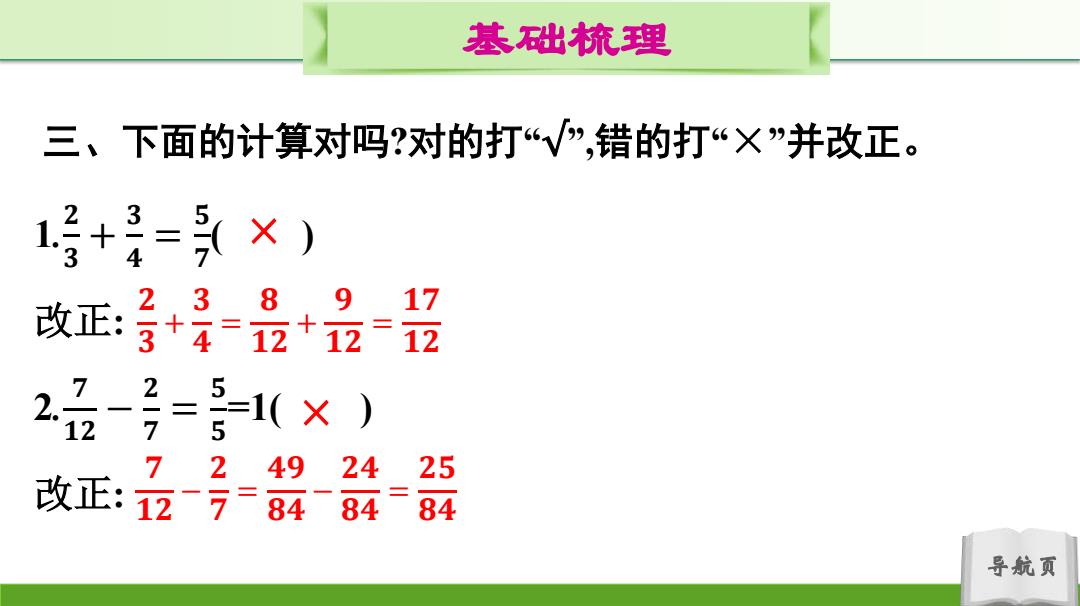 基础梳理

三、下面的计算对吗?对的打“√”,错的打“×”并改正。

1.$\frac{2}{3}+\frac{3}{4}=\frac{5}{7}$( × )

改正: $\frac{2}{3}+\frac{3}{4}=\frac{8}{12}+\frac{9}{12}=\frac{17}{12}$

2.$\frac{7}{12}-\frac{2}{7}=\frac{5}{5}$=1( × )

改正: $\frac{7}{12}-\frac{2}{7}=\frac{49}{84}-\frac{24}{84}=\frac{25}{84}$

导航页